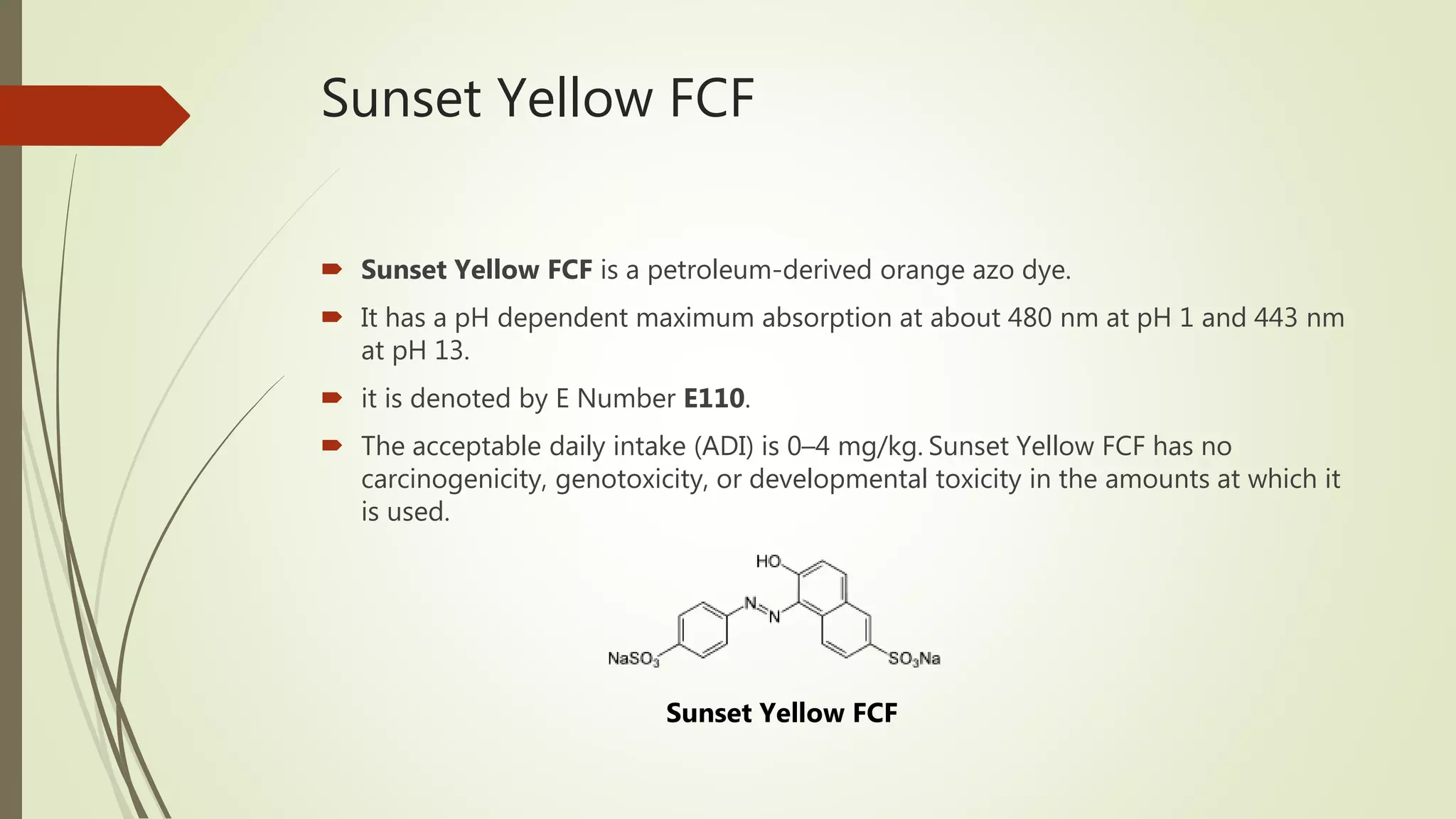 Sunset Yellow FCF

Sunset Yellow FCF is a petroleum-derived orange azo dye.

It has a pH dependent maximum absorption at about 480 nm at pH 1 and 443 nm at pH 13.

it is denoted by E Number E110.

The acceptable daily intake (ADI) is 0–4 mg/kg. Sunset Yellow FCF has no carcinogenicity, genotoxicity, or developmental toxicity in the amounts at which it is used.

HO

N

N

$NaSO_3$

$SO_3Na$

Sunset Yellow FCF